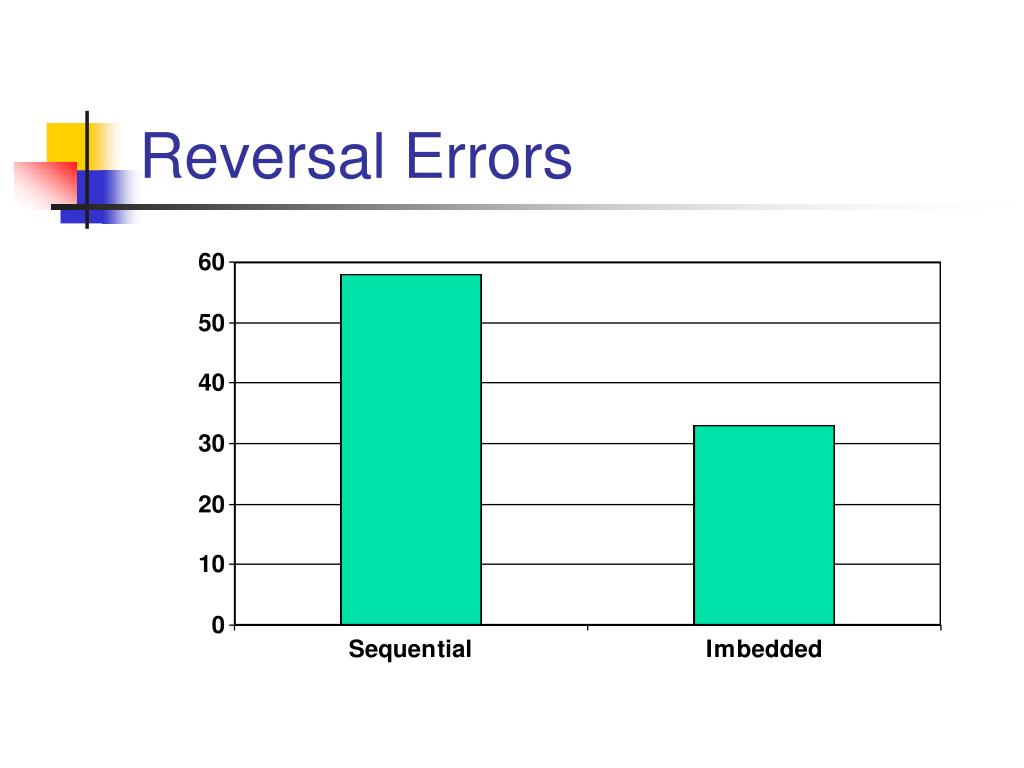 Reversal Errors

60
50
40
30
20
10
0

Sequential
Imbedded